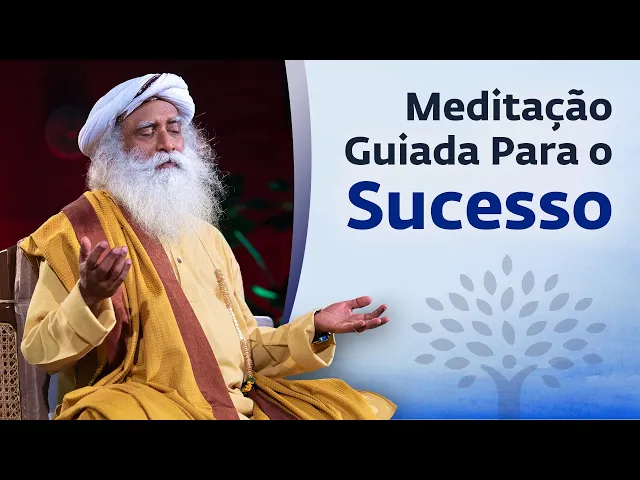 Meditação
Guiada Para o
Sucesso